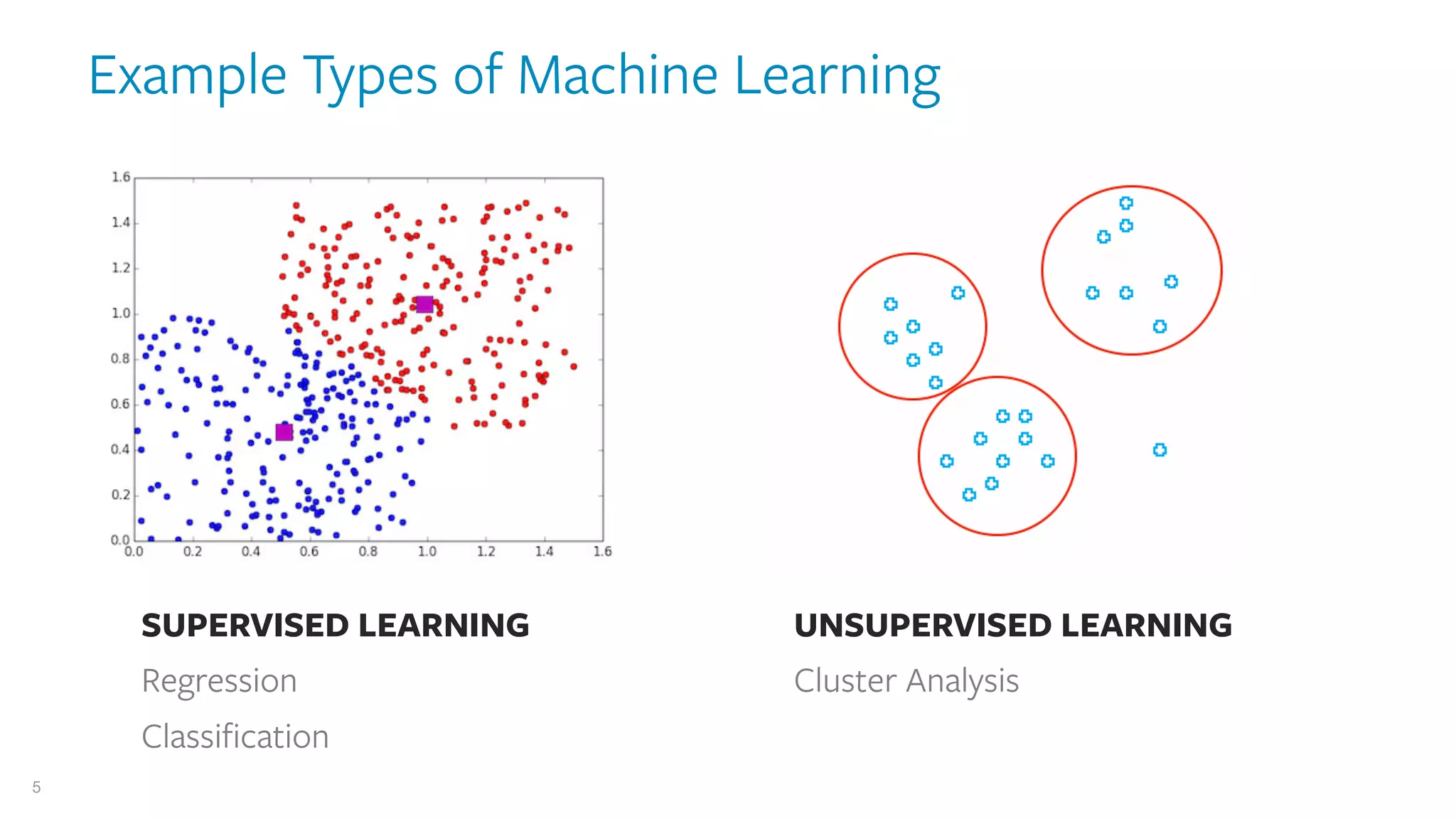 Example Types of Machine Learning

1.6
1.4
1.2
1.0
0.8
0.6
0.4
0.2
0.0
0.0 0.2 0.4 0.6 0.8 1.0 1.2 1.4 1.6

SUPERVISED LEARNING

Regression

Classification

UNSUPERVISED LEARNING

Cluster Analysis

5